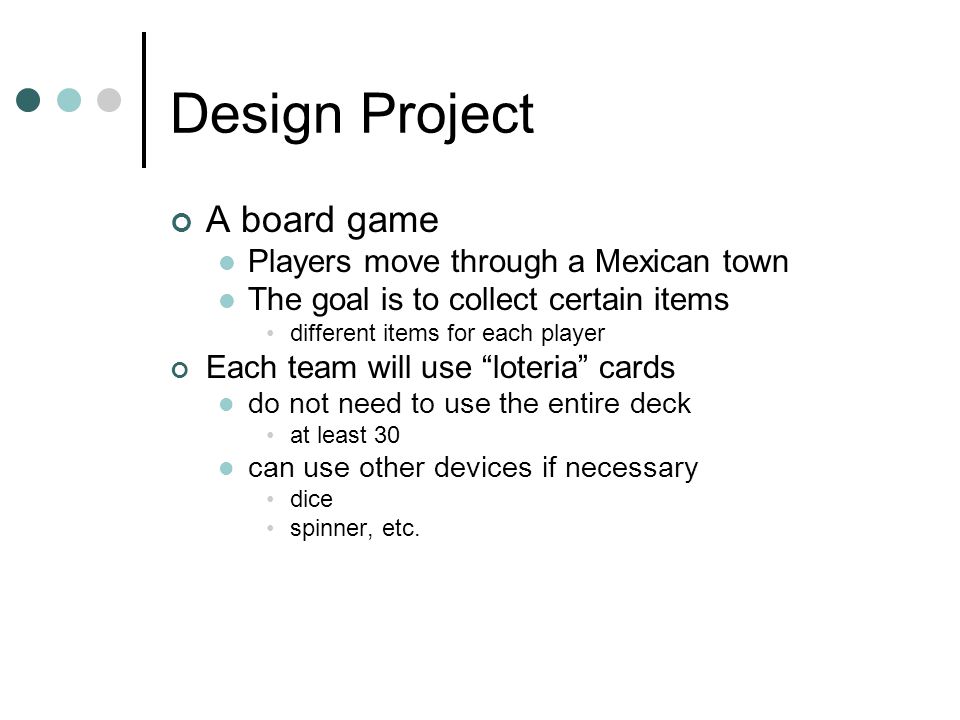 Design Project

A board game
Players move through a Mexican town
The goal is to collect certain items
different items for each player
Each team will use “loteria” cards
do not need to use the entire deck
at least 30
can use other devices if necessary
dice
spinner, etc.